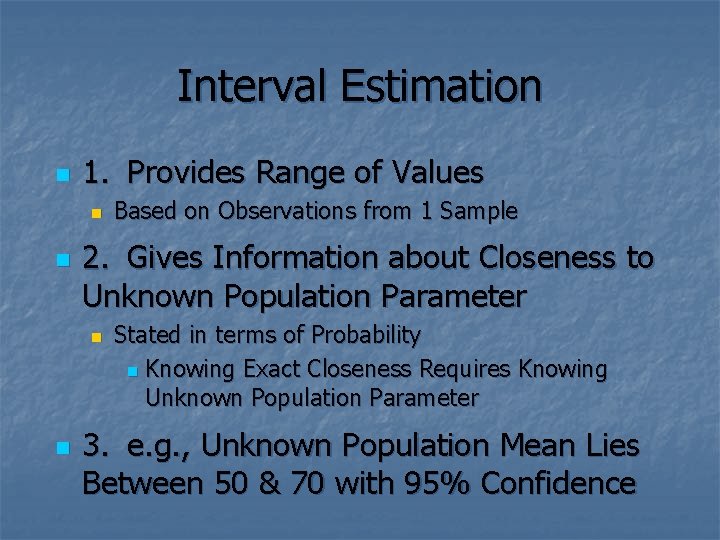 Interval Estimation

1. Provides Range of Values

Based on Observations from 1 Sample

2. Gives Information about Closeness to Unknown Population Parameter

Stated in terms of Probability

Knowing Exact Closeness Requires Knowing Unknown Population Parameter

3. e.g., Unknown Population Mean Lies Between 50 & 70 with 95% Confidence